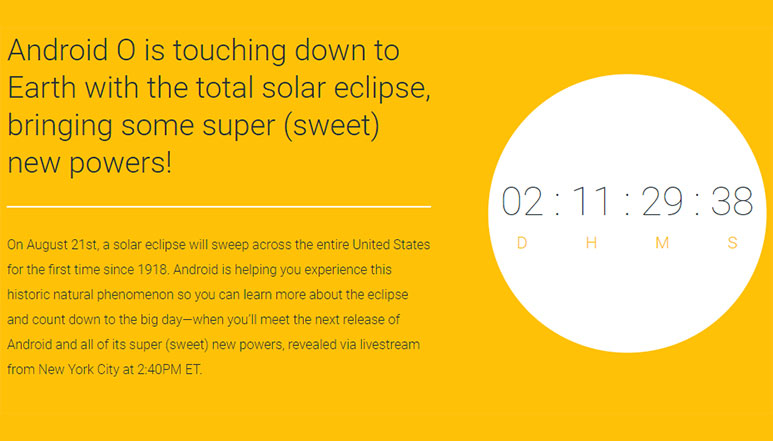 Android O is touching down to Earth with the total solar eclipse, bringing some super (sweet) new powers!

On August 21st, a solar eclipse will sweep across the entire United States for the first time since 1918. Android is helping you experience this historic natural phenomenon so you can learn more about the eclipse and count down to the big day—when you'll meet the next release of Android and all of its super (sweet) new powers, revealed via livestream from New York City at 2:40PM ET.

02 : 11 : 29 : 38
D H M S